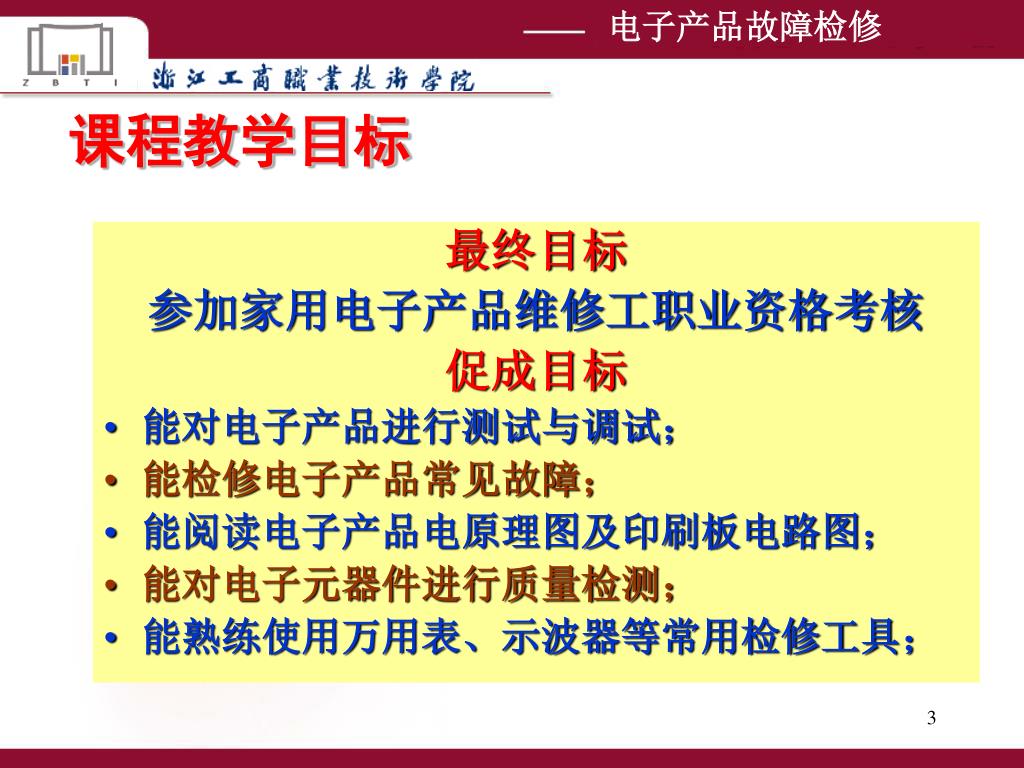 —— 电子产品故障检修

Z B T I 浙江工商職業技術學院

课程教学目标

最终目标
参加家用电子产品维修工职业资格考核
促成目标
• 能对电子产品进行测试与调试；
• 能检修电子产品常见故障；
• 能阅读电子产品电原理图及印刷板电路图；
• 能对电子元器件进行质量检测；
• 能熟练使用万用表、示波器等常用检修工具；

3